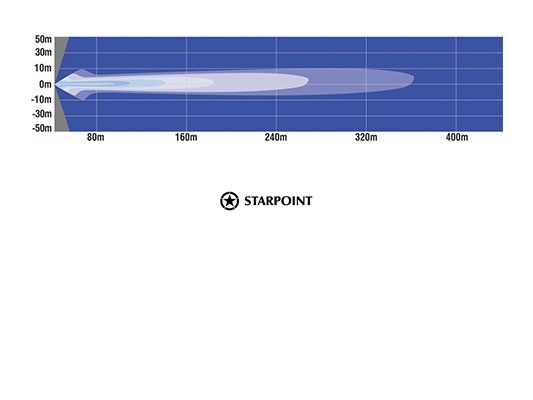 50m
30m
10m
0m
-10m
-30m
-50m
80m
160m
240m
320m
400m

STARPOINT